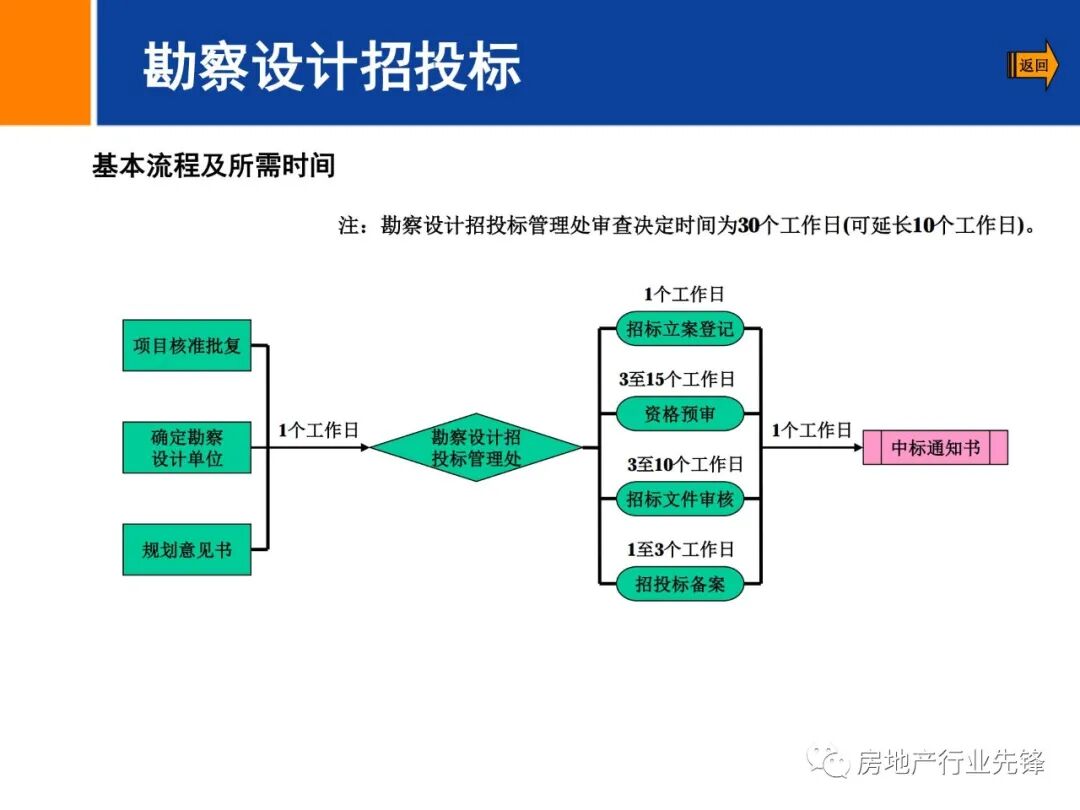 勘察设计招投标

返回

基本流程及所需时间

注：勘察设计招投标管理处审查决定时间为30个工作日(可延长10个工作日)。

项目核准批复

确定勘察设计单位

规划意见书

1个工作日

勘察设计招投标管理处

1个工作日

招标立案登记

3至15个工作日

资格预审

3至10个工作日

招标文件审核

1至3个工作日

招投标备案

1个工作日

中标通知书

房地产行业先锋